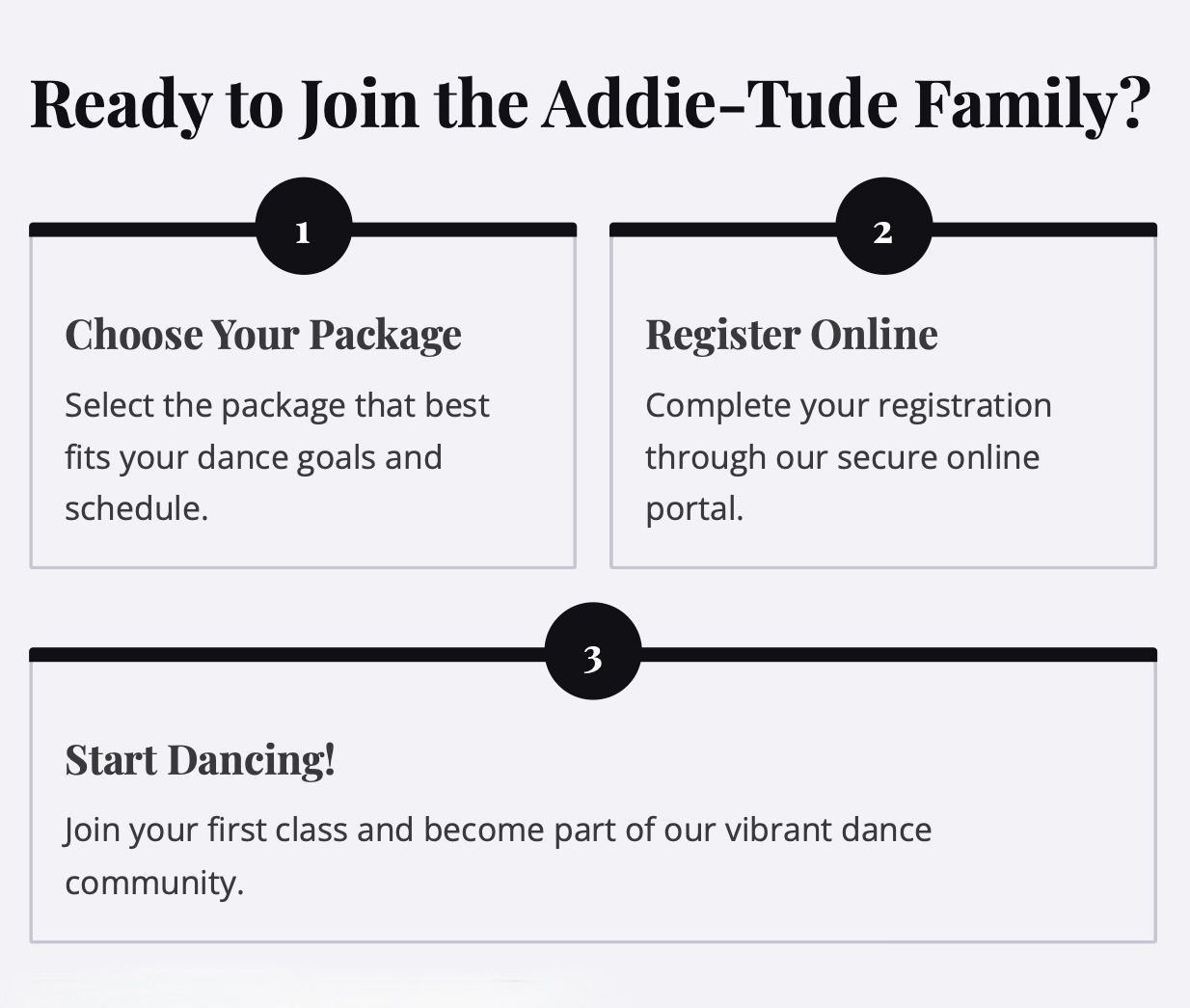 Ready to Join the Addie-Tude Family?

1

Choose Your Package

Select the package that best fits your dance goals and schedule.

2

Register Online

Complete your registration through our secure online portal.

3

Start Dancing!

Join your first class and become part of our vibrant dance community.